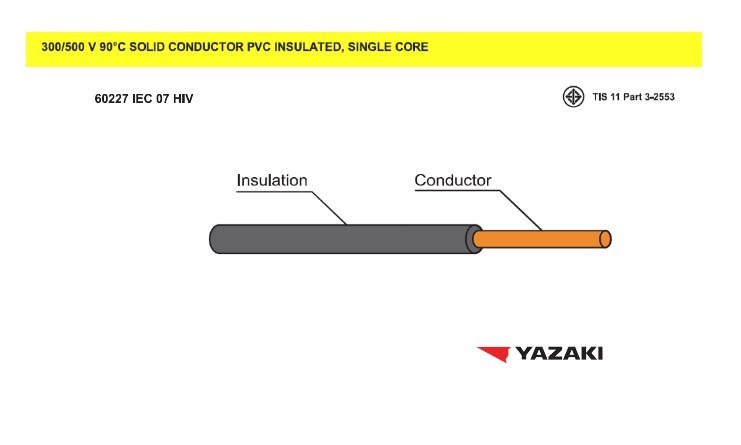 300/500 V 90°C SOLID CONDUCTOR PVC INSULATED, SINGLE CORE

60227 IEC 07 HIV

TIS 11 Part 3-2553

Insulation

Conductor

YAZAKI